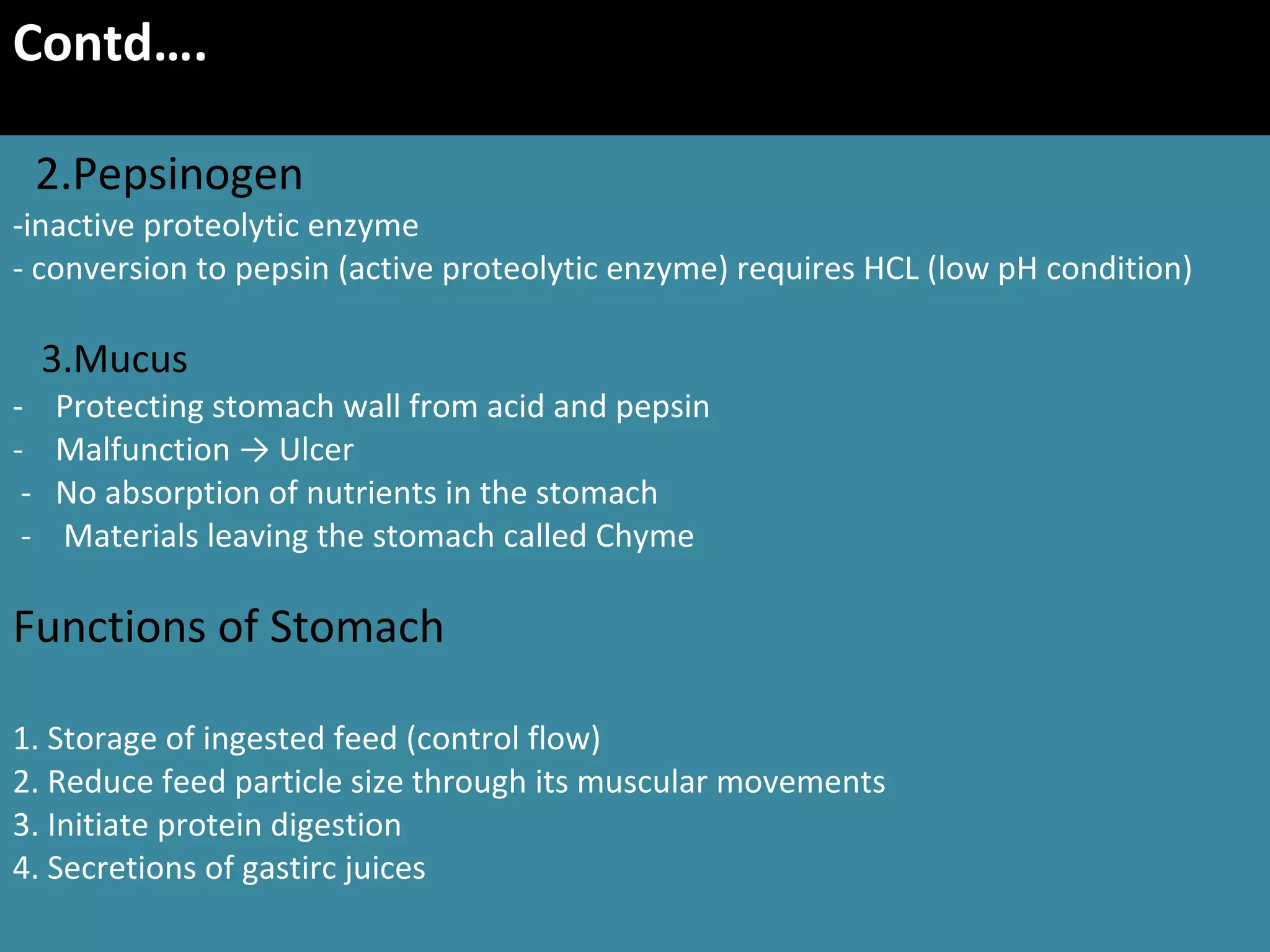 Contd….

2.Pepsinogen
-inactive proteolytic enzyme
- conversion to pepsin (active proteolytic enzyme) requires HCL (low pH condition)

3.Mucus
- Protecting stomach wall from acid and pepsin
- Malfunction → Ulcer
- No absorption of nutrients in the stomach
- Materials leaving the stomach called Chyme

Functions of Stomach

1. Storage of ingested feed (control flow)
2. Reduce feed particle size through its muscular movements
3. Initiate protein digestion
4. Secretions of gastirc juices